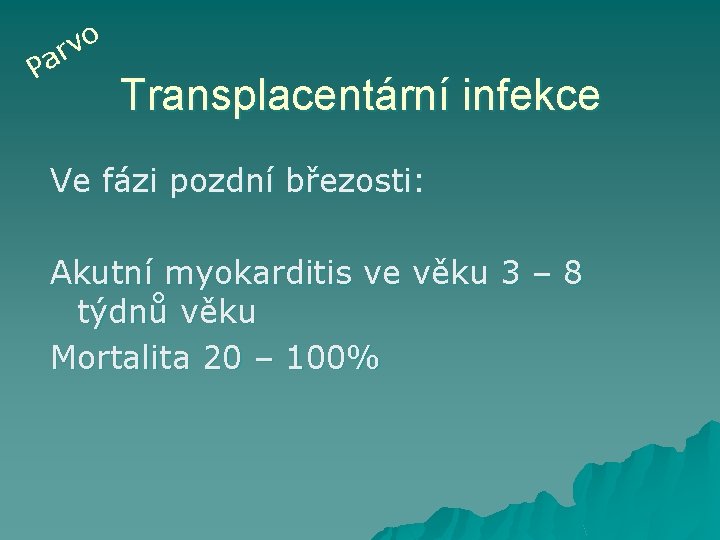 Parvo

Transplacentární infekce

Ve fázi pozdní březosti:

Akutní myokarditis ve věku 3 – 8 týdnů věku

Mortalita 20 – 100%